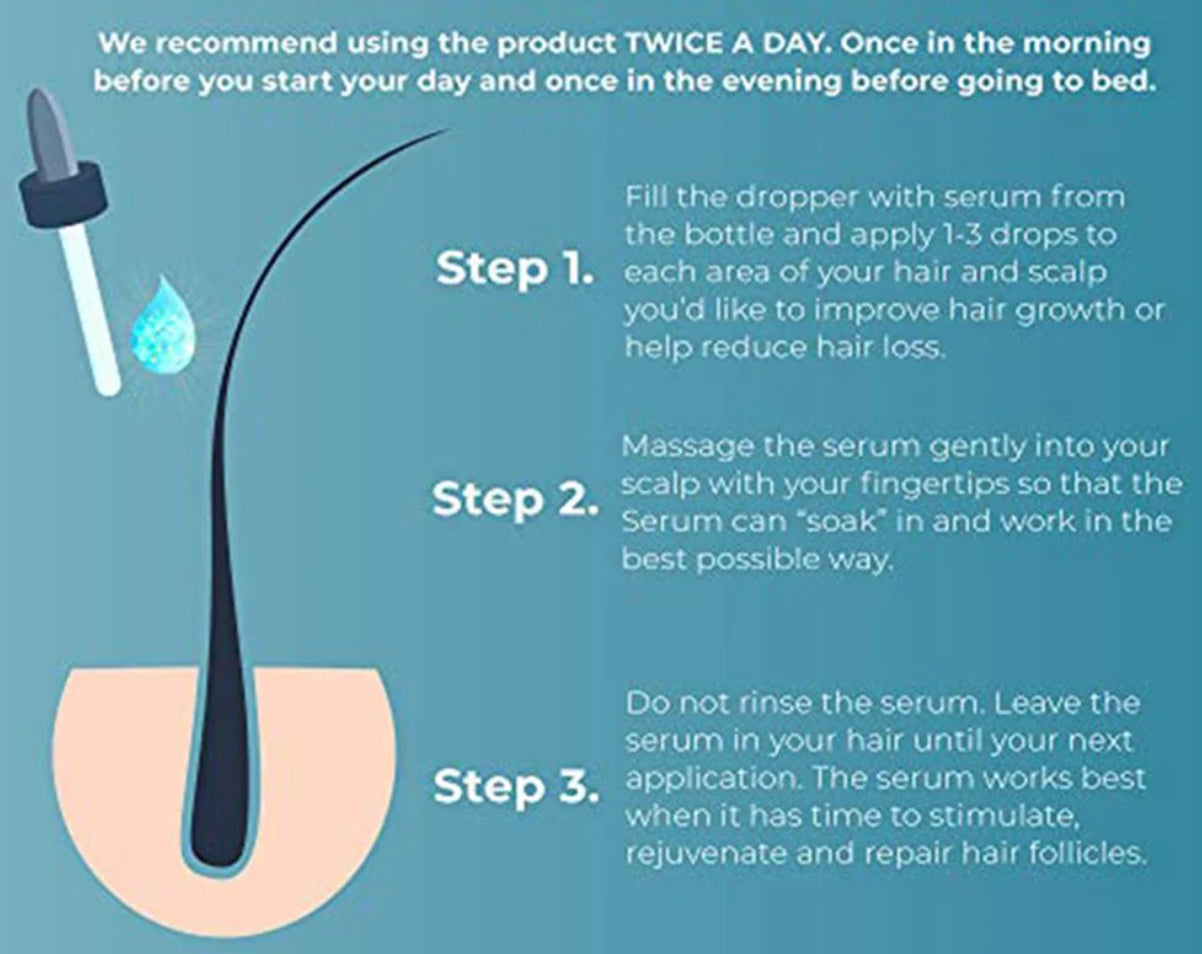 We recommend using the product TWICE A DAY. Once in the morning before you start your day and once in the evening before going to bed.

Step 1. Fill the dropper with serum from the bottle and apply 1-3 drops to each area of your hair and scalp you'd like to improve hair growth or help reduce hair loss.

Step 2. Massage the serum gently into your scalp with your fingertips so that the Serum can "soak" in and work in the best possible way.

Step 3. Do not rinse the serum. Leave the serum in your hair until your next application. The serum works best when it has time to stimulate, rejuvenate and repair hair follicles.